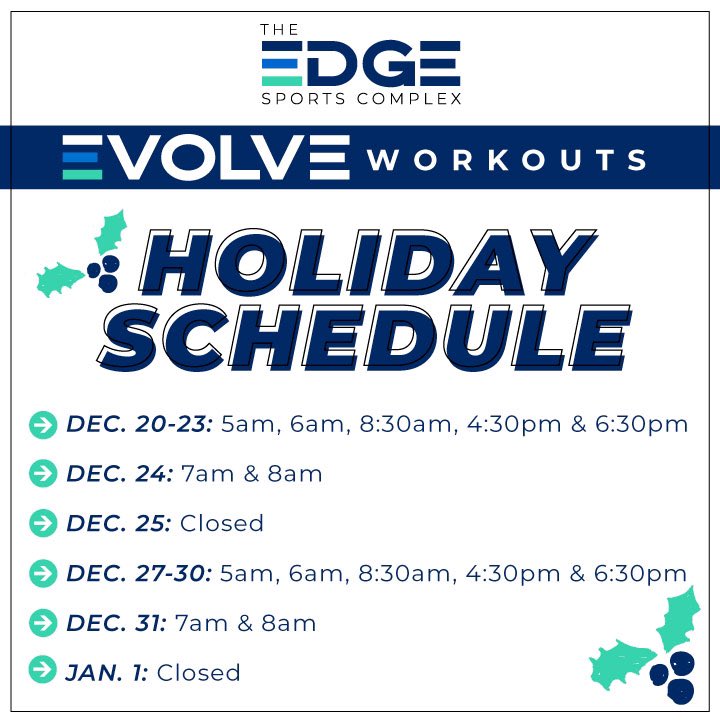 THE
EDGE
SPORTS COMPLEX

EVOLVE WORKOUTS

HOLIDAY SCHEDULE

DEC. 20-23: 5am, 6am, 8:30am, 4:30pm & 6:30pm

DEC. 24: 7am & 8am

DEC. 25: Closed

DEC. 27-30: 5am, 6am, 8:30am, 4:30pm & 6:30pm

DEC. 31: 7am & 8am

JAN. 1: Closed